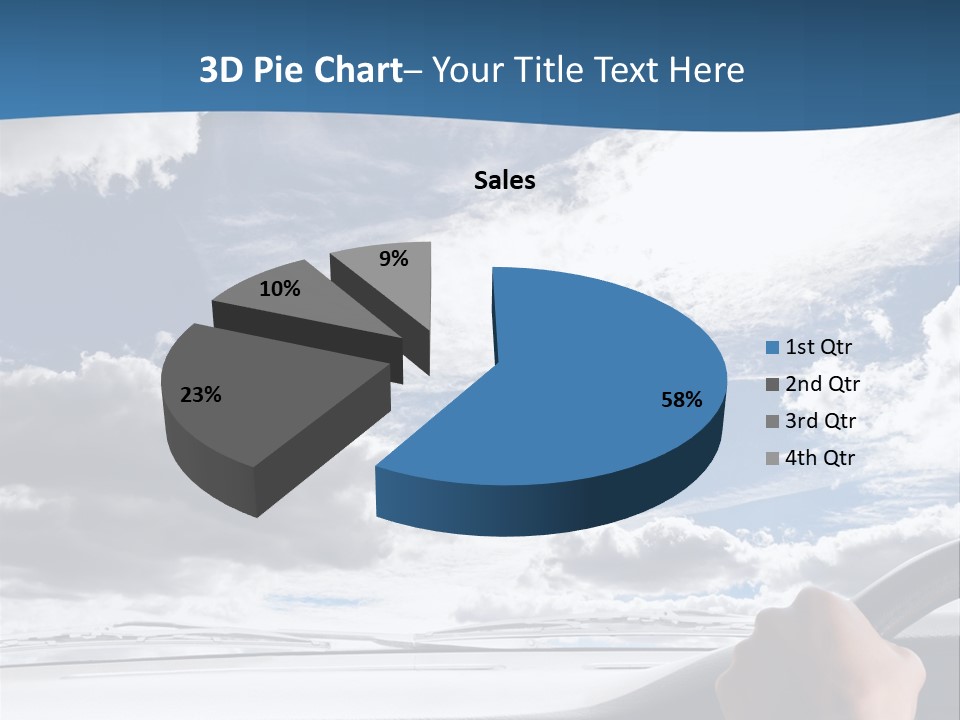 3D Pie Chart– Your Title Text Here

Sales

9%

10%

23%

58%

1st Qtr
2nd Qtr
3rd Qtr
4th Qtr